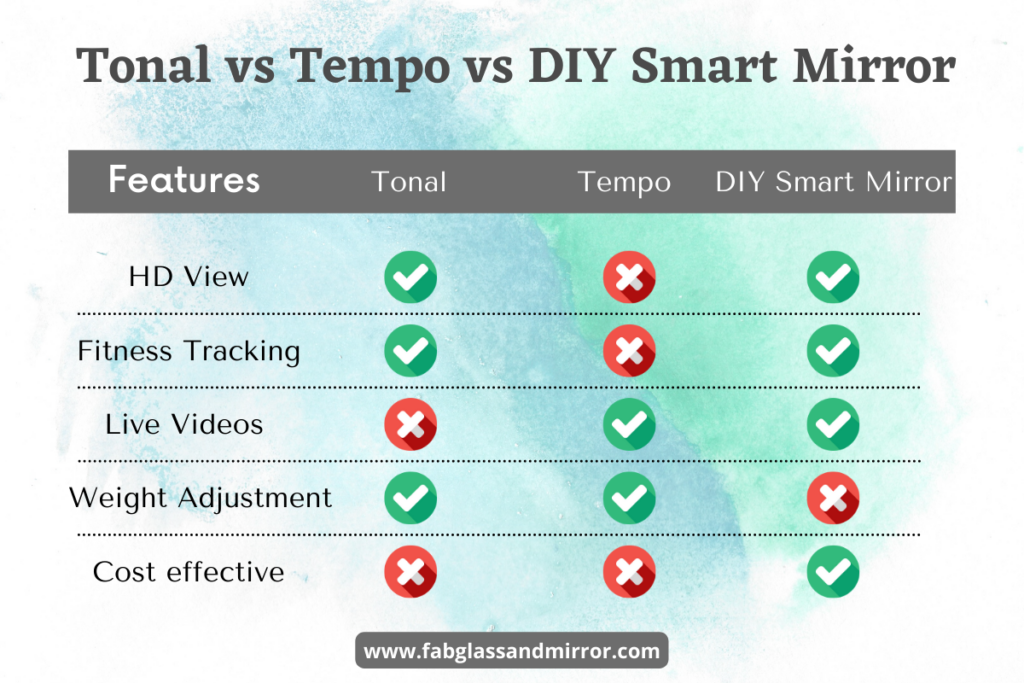 Tonal vs Tempo vs DIY Smart Mirror

| Features | Tonal | Tempo | DIY Smart Mirror |
|---|---|---|---|
| HD View | ✓ | ✗ | ✓ |
| Fitness Tracking | ✓ | ✗ | ✓ |
| Live Videos | ✗ | ✓ | ✓ |
| Weight Adjustment | ✓ | ✓ | ✗ |
| Cost effective | ✗ | ✗ | ✓ |

www.fabglassandmirror.com